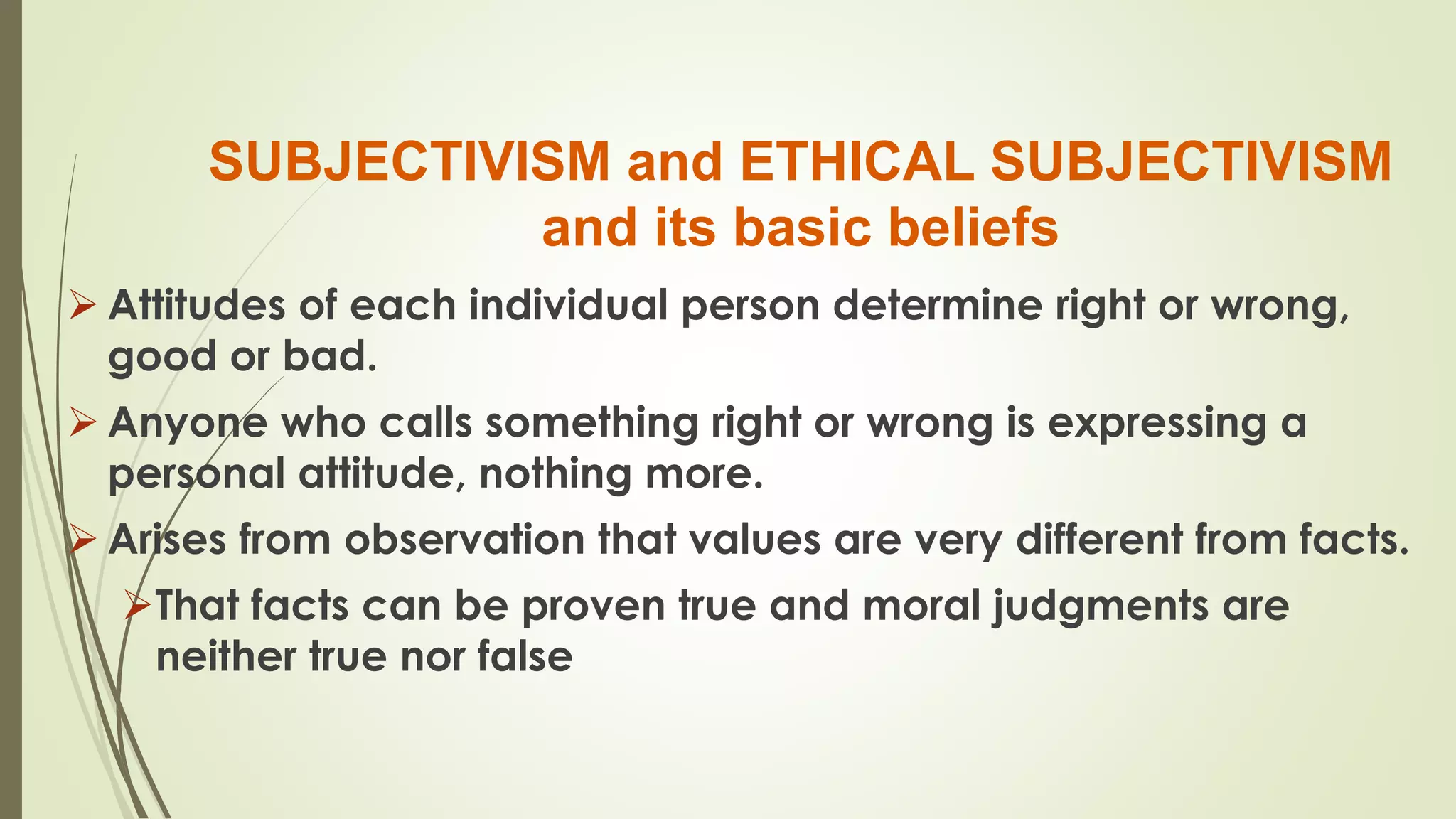 SUBJECTIVISM and ETHICAL SUBJECTIVISM and its basic beliefs

➢ Attitudes of each individual person determine right or wrong, good or bad.

➢ Anyone who calls something right or wrong is expressing a personal attitude, nothing more.

➢ Arises from observation that values are very different from facts.

➢ That facts can be proven true and moral judgments are neither true nor false